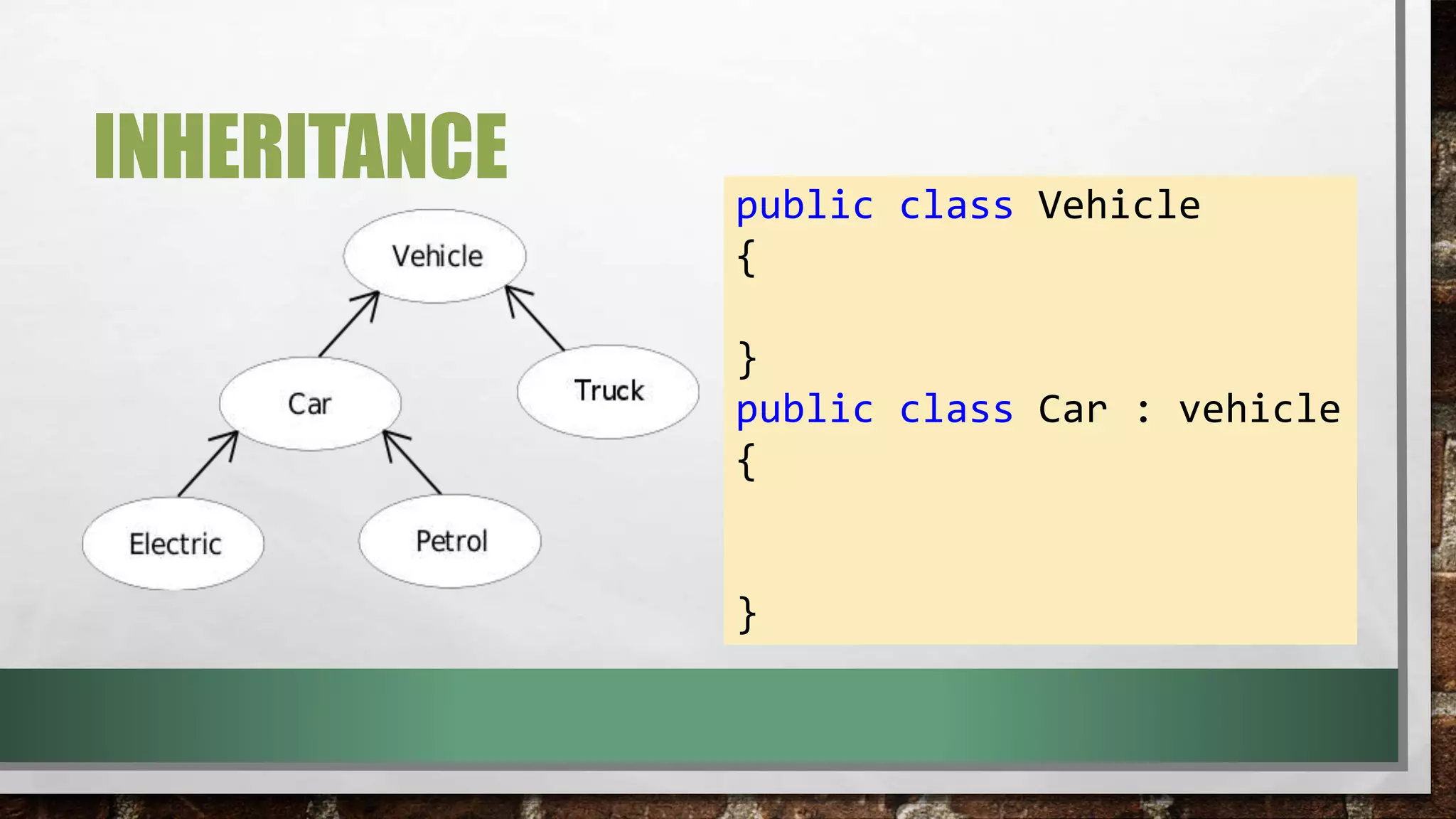 INHERITANCE

Vehicle

Car

Truck

Electric

Petrol

public class Vehicle
{

}
public class Car : vehicle
{

}